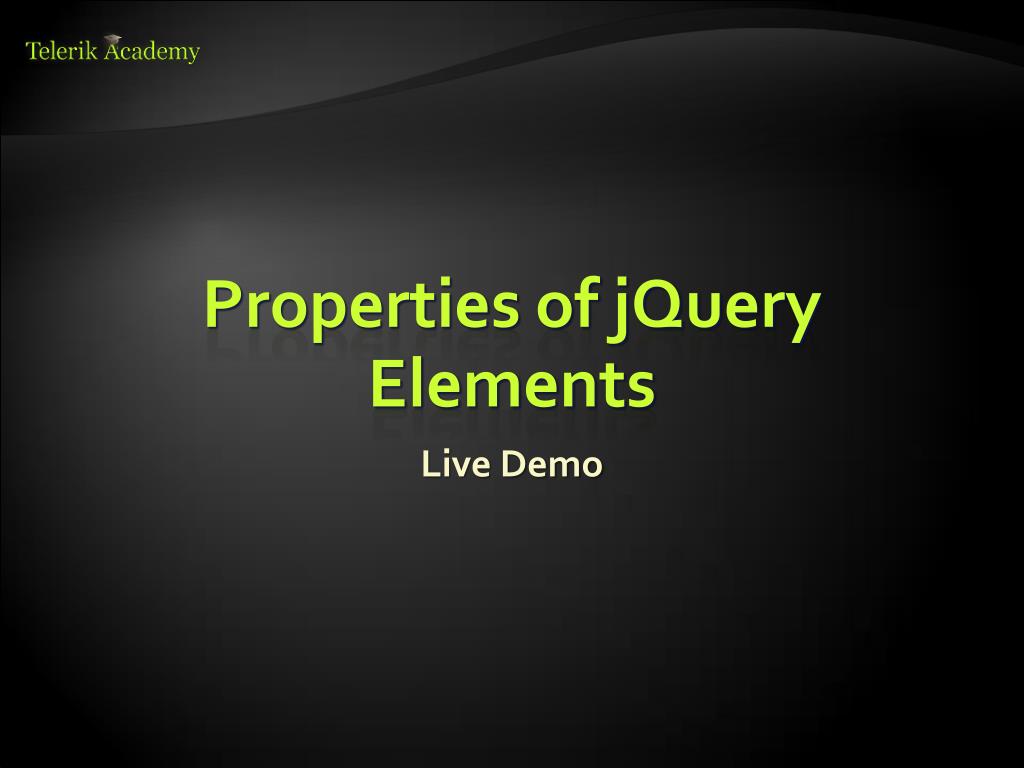 Telerik Academy

Properties of jQuery Elements

Live Demo